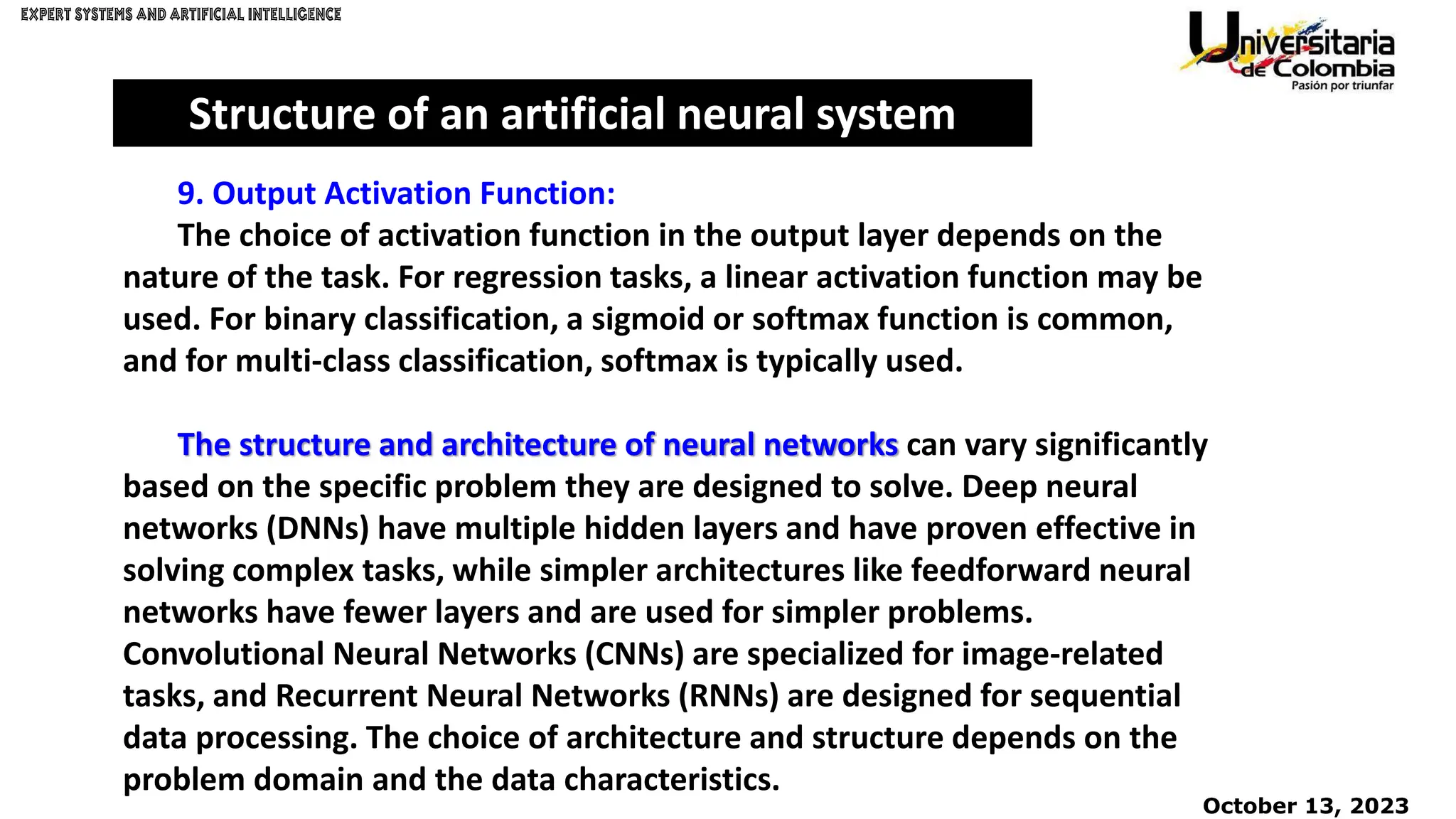 EXPERT SYSTEMS AND ARTIFICIAL INTELLIGENCE

Universitaria de Colombia
Pasión por triunfar

Structure of an artificial neural system

9. Output Activation Function:
The choice of activation function in the output layer depends on the nature of the task. For regression tasks, a linear activation function may be used. For binary classification, a sigmoid or softmax function is common, and for multi-class classification, softmax is typically used.

The structure and architecture of neural networks can vary significantly based on the specific problem they are designed to solve. Deep neural networks (DNNs) have multiple hidden layers and have proven effective in solving complex tasks, while simpler architectures like feedforward neural networks have fewer layers and are used for simpler problems. Convolutional Neural Networks (CNNs) are specialized for image-related tasks, and Recurrent Neural Networks (RNNs) are designed for sequential data processing. The choice of architecture and structure depends on the problem domain and the data characteristics.

October 13, 2023